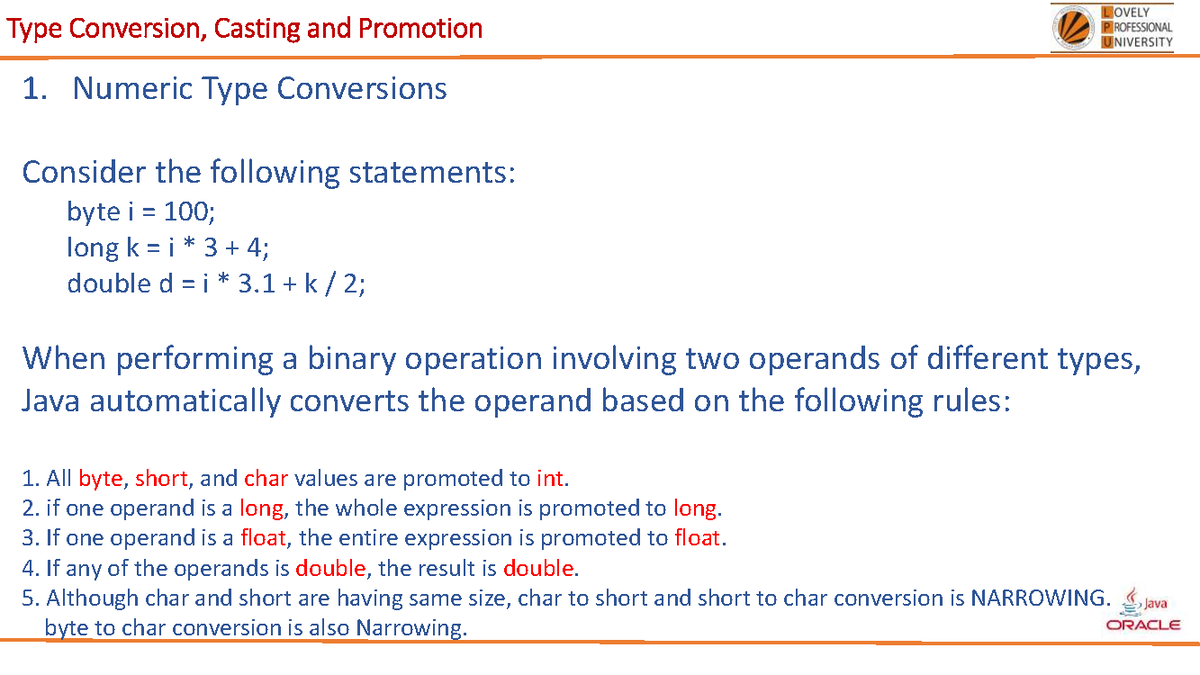 Type Conversion, Casting and Promotion

LOVELY PROFESSIONAL UNIVERSITY

1. Numeric Type Conversions

Consider the following statements:
byte i = 100;
long k = i * 3 + 4;
double d = i * 3.1 + k / 2;

When performing a binary operation involving two operands of different types, Java automatically converts the operand based on the following rules:

1. All byte, short, and char values are promoted to int.
2. if one operand is a long, the whole expression is promoted to long.
3. If one operand is a float, the entire expression is promoted to float.
4. If any of the operands is double, the result is double.
5. Although char and short are having same size, char to short and short to char conversion is NARROWING. byte to char conversion is also Narrowing.

Java
ORACLE